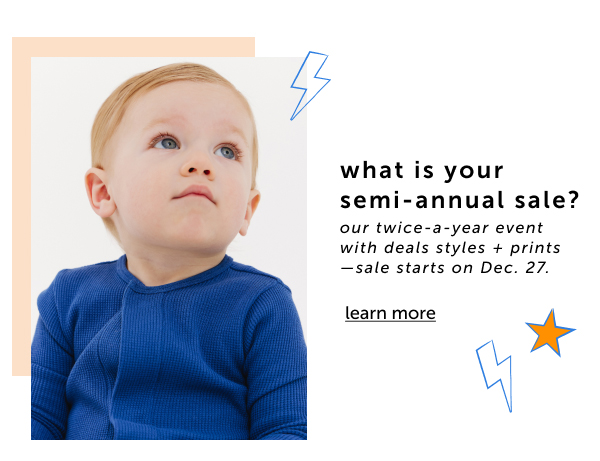 what is your semi-annual sale?

our twice-a-year event with deals styles + prints —sale starts on Dec. 27.

learn more